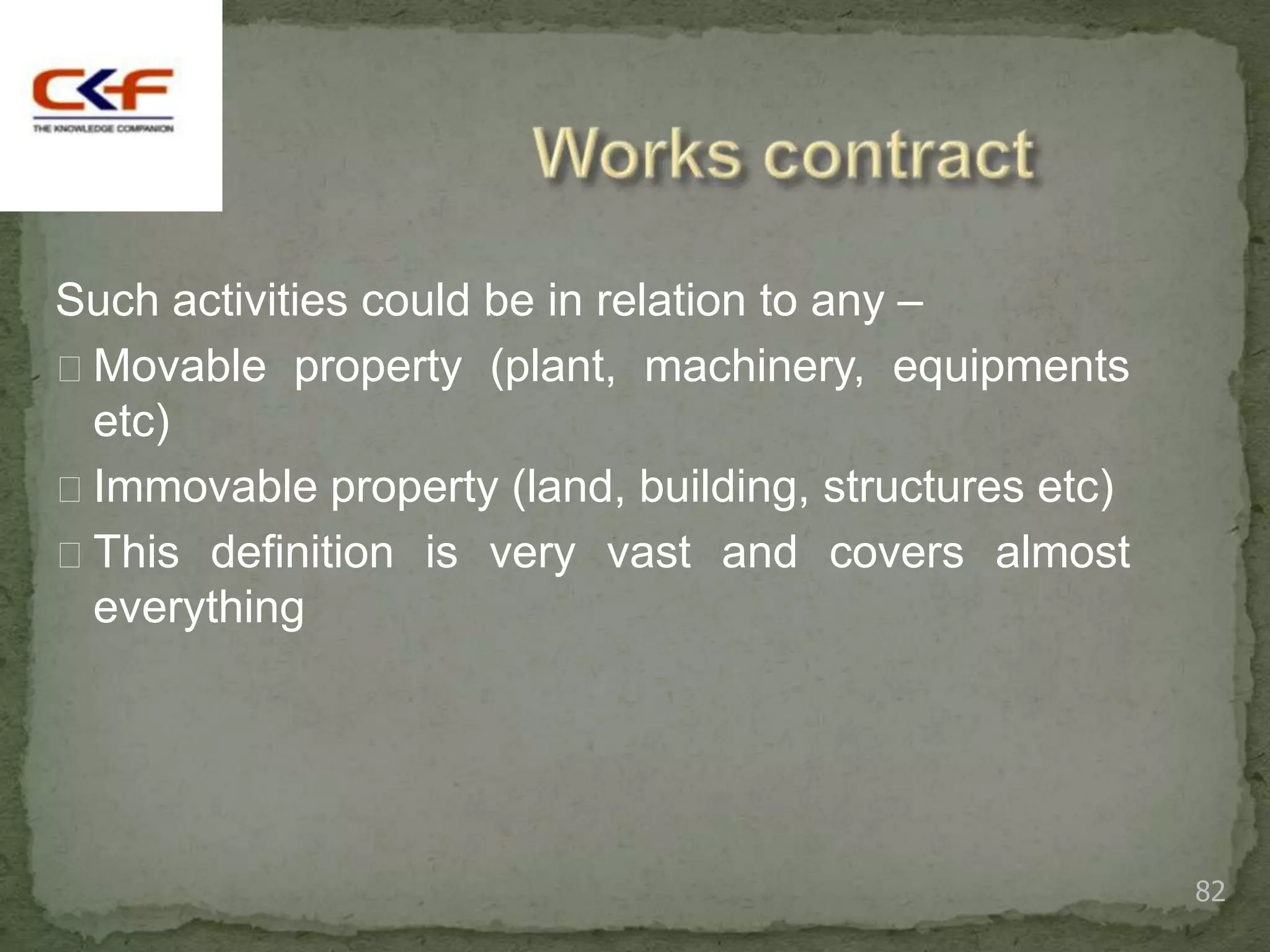 CKF
THE KNOWLEDGE COMPANION

Works contract

Such activities could be in relation to any –

 Movable property (plant, machinery, equipments etc)

 Immovable property (land, building, structures etc)

 This definition is very vast and covers almost everything

82